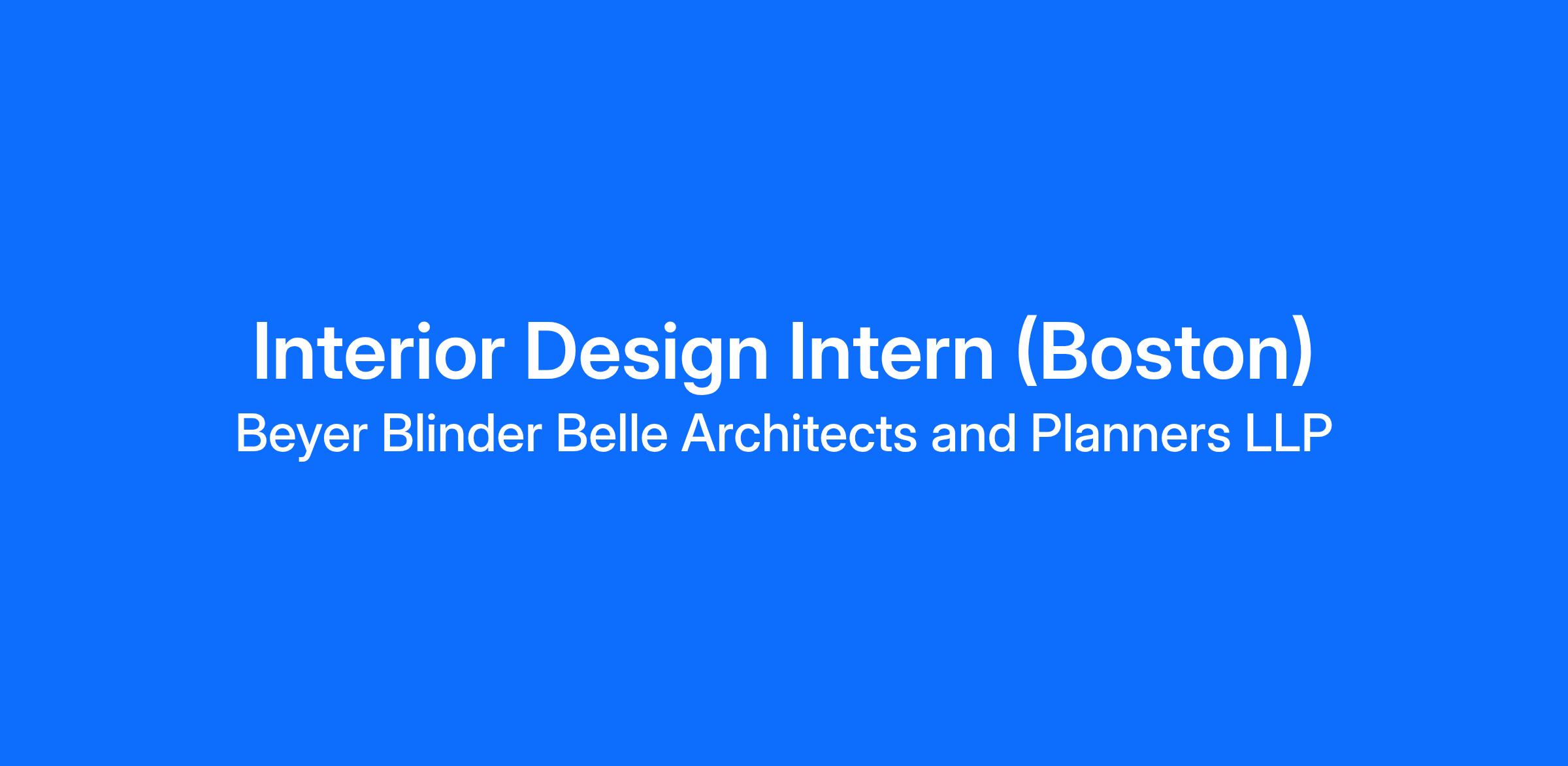 Interior Design Intern (Boston)
Beyer Blinder Belle Architects and Planners LLP